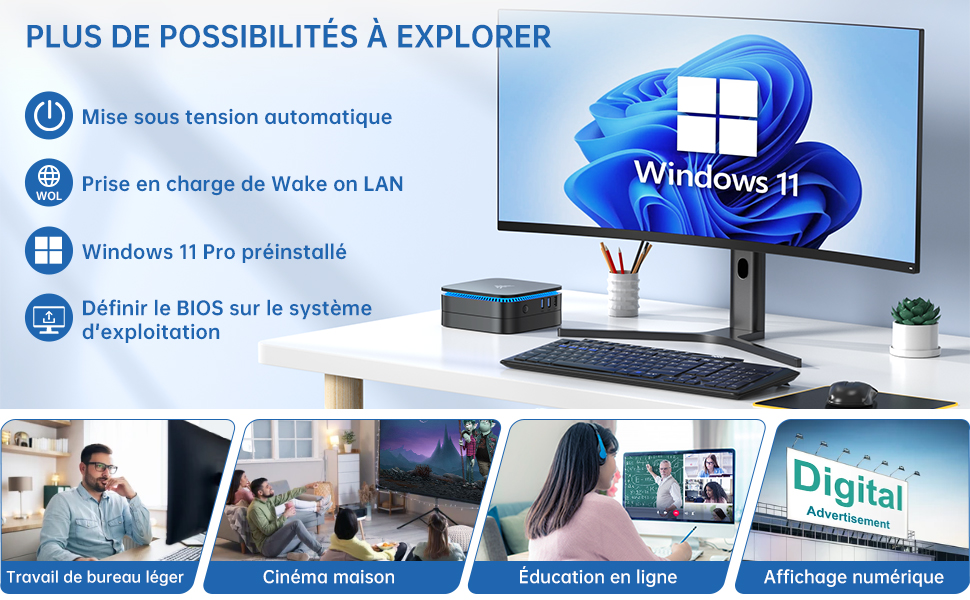 PLUS DE POSSIBILITÉS À EXPLORER

Mise sous tension automatique

WOL

Prise en charge de Wake on LAN

Windows 11 Pro préinstallé

Définir le BIOS sur le système d'exploitation

Windows 11

Digital

Advertisement

Travail de bureau léger

Cinéma maison

Éducation en ligne

Affichage numérique